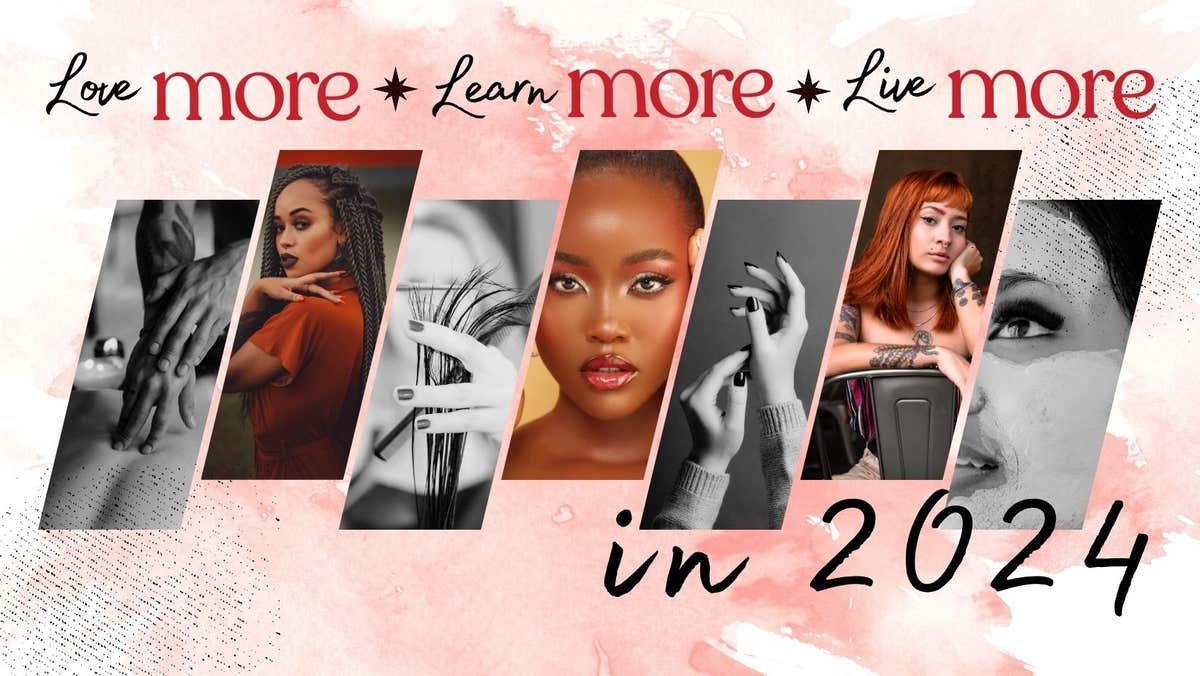 Love more ✦ Learn more ✦ Live more

in 2024